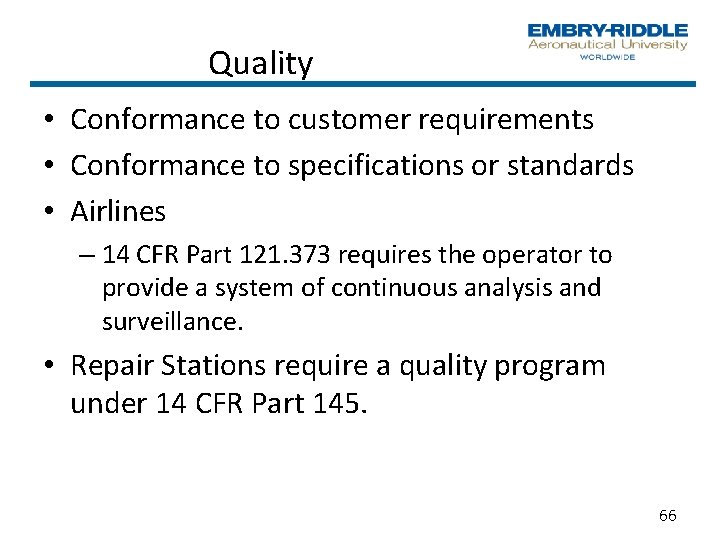 EMBRY-RIDDLE
Aeronautical University
WORLDWIDE

Quality

• Conformance to customer requirements
• Conformance to specifications or standards
• Airlines
– 14 CFR Part 121.373 requires the operator to provide a system of continuous analysis and surveillance.
• Repair Stations require a quality program under 14 CFR Part 145.

66